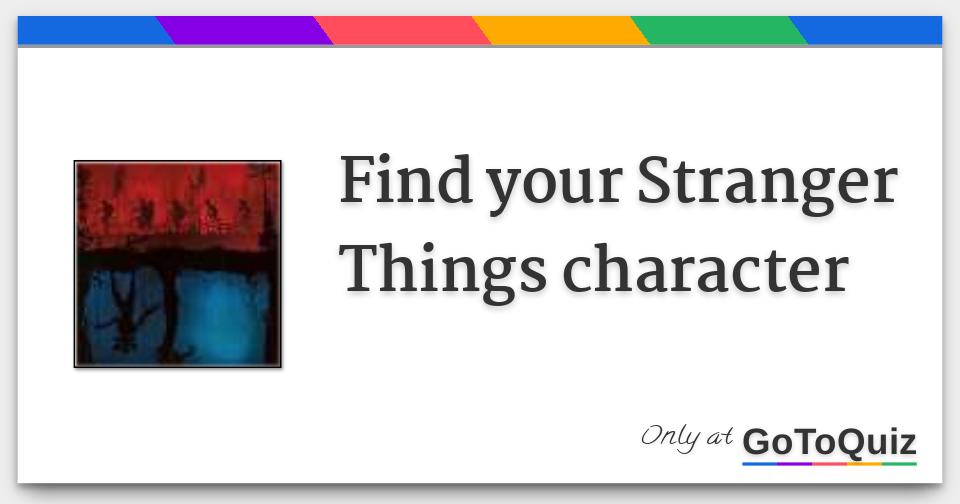 Find your Stranger Things character

Only at GoToQuiz